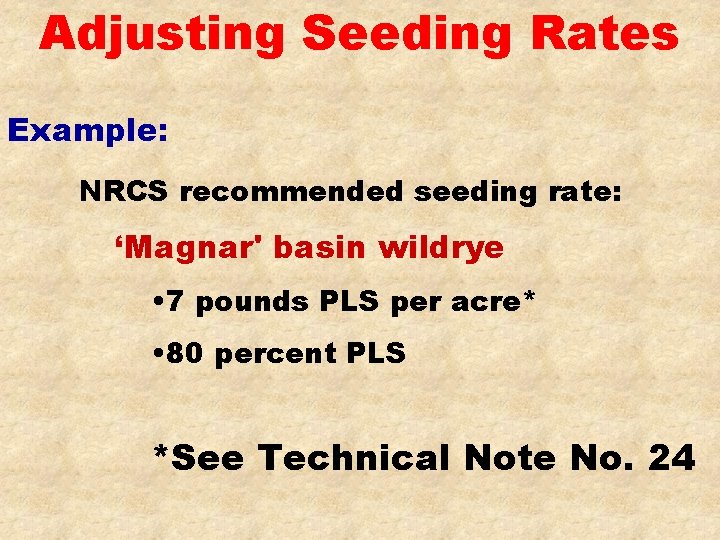 Adjusting Seeding Rates

Example:

NRCS recommended seeding rate:

‘Magnar' basin wildrye

•7 pounds PLS per acre*

•80 percent PLS

*See Technical Note No. 24